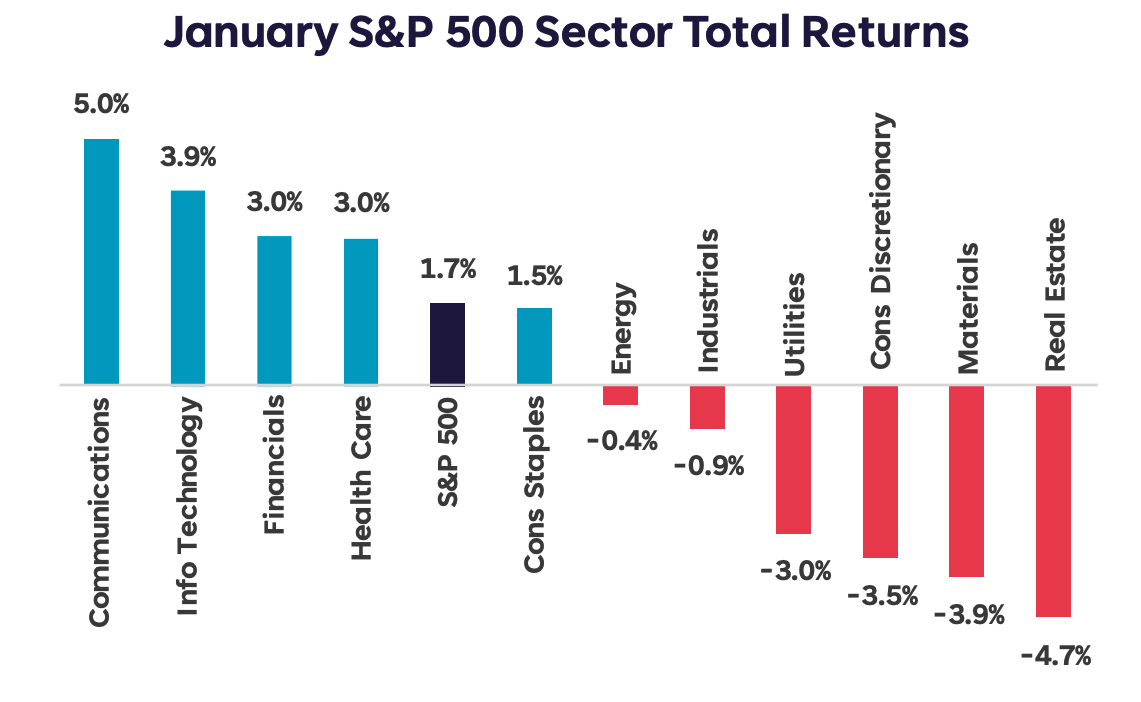 January S&P 500 Sector Total Returns

5.0%
3.9%
3.0%
3.0%
1.7%
1.5%

Communications
Info Technology
Financials
Health Care
S&P 500
Cons Staples

Energy
Industrials
Utilities
Cons Discretionary
Materials
Real Estate

-0.4%
-0.9%
-3.0%
-3.5%
-3.9%
-4.7%